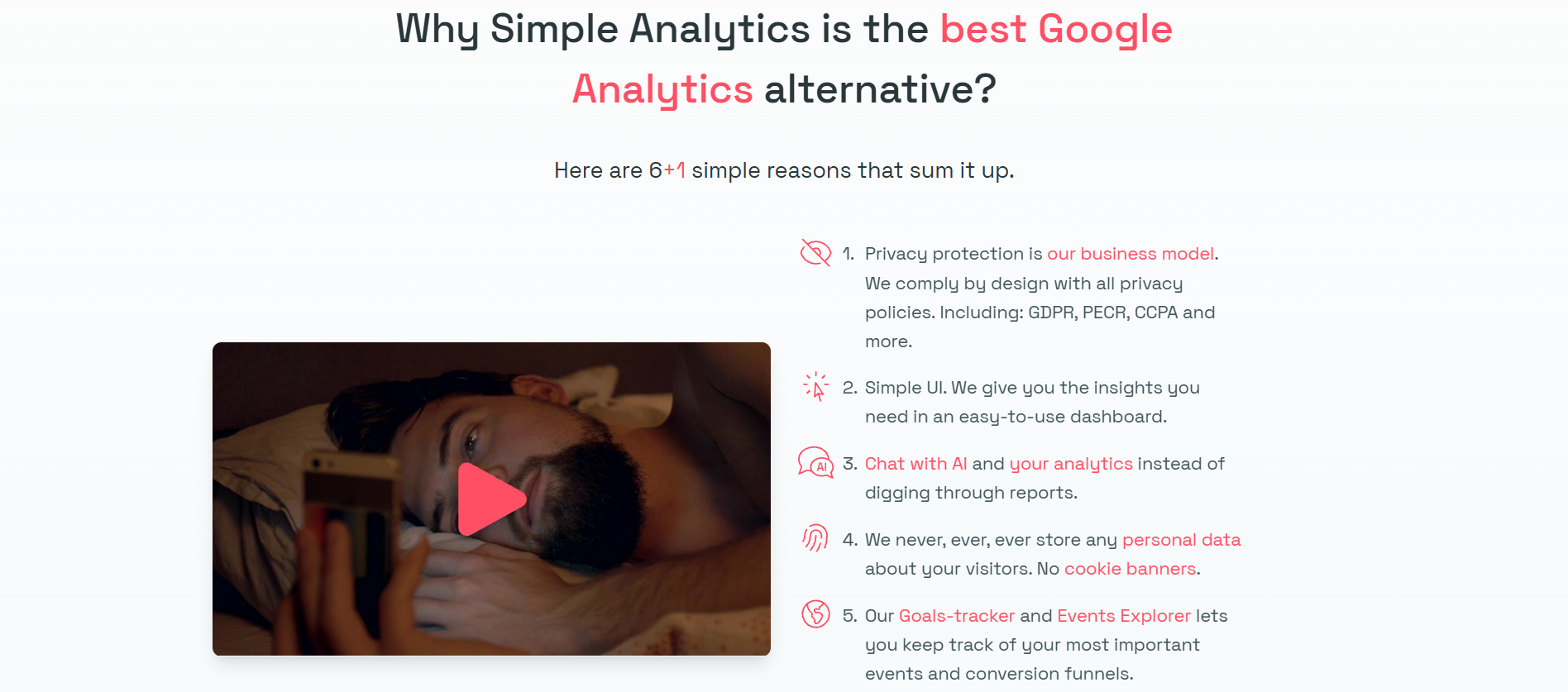 Why Simple Analytics is the best Google Analytics alternative?

Here are 6+1 simple reasons that sum it up.

1. Privacy protection is our business model. We comply by design with all privacy policies. Including: GDPR, PECR, CCPA and more.

2. Simple UI. We give you the insights you need in an easy-to-use dashboard.

AI

3. Chat with AI and your analytics instead of digging through reports.

4. We never, ever, ever store any personal data about your visitors. No cookie banners.

5. Our Goals-tracker and Events Explorer lets you keep track of your most important events and conversion funnels.